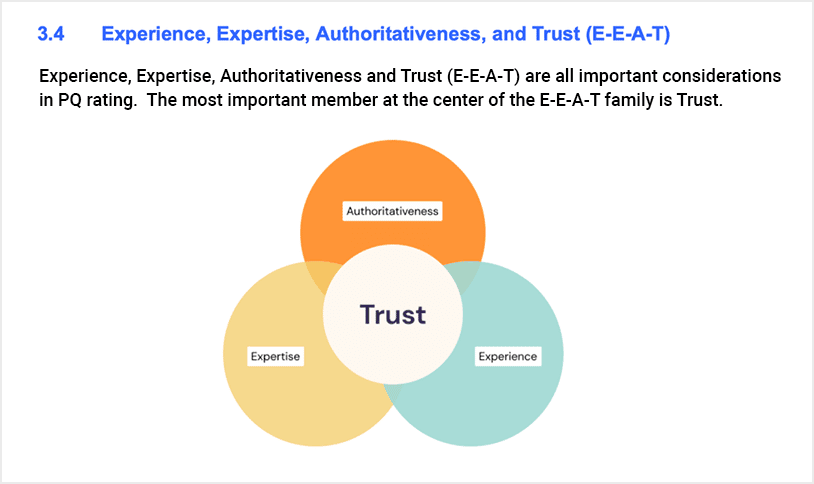 3.4 Experience, Expertise, Authoritativeness, and Trust (E-E-A-T)

Experience, Expertise, Authoritativeness and Trust (E-E-A-T) are all important considerations in PQ rating. The most important member at the center of the E-E-A-T family is Trust.

Authoritativeness

Trust

Expertise

Experience